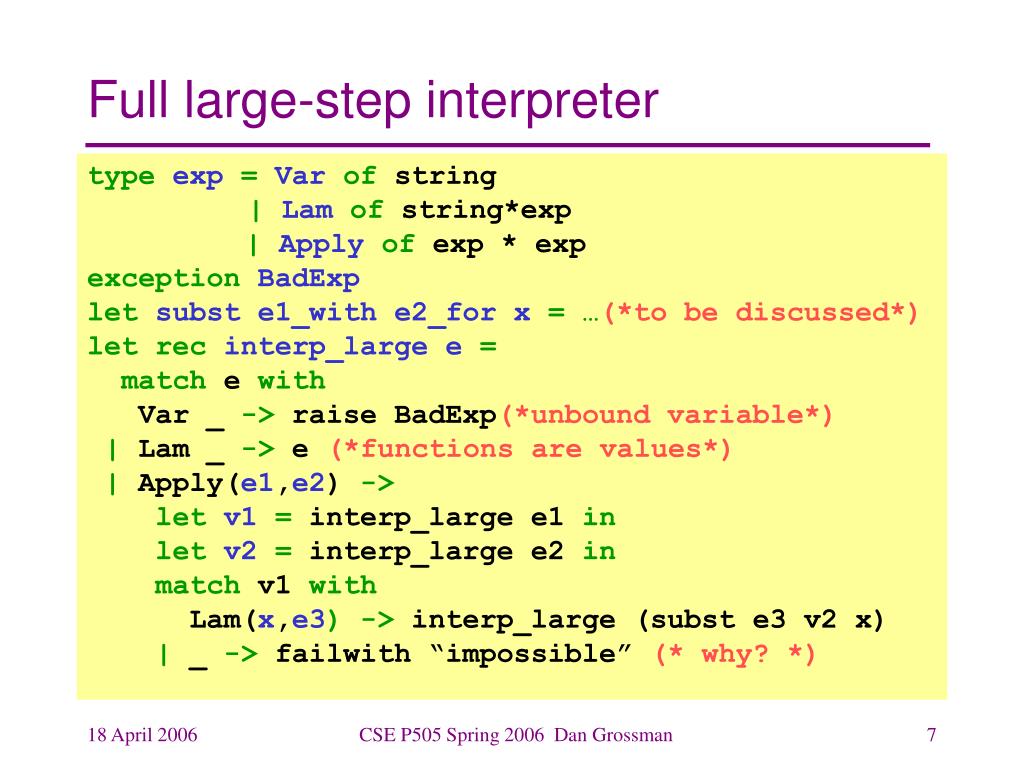 Full large-step interpreter

type exp = Var of string
         | Lam of string*exp
         | Apply of exp * exp
exception BadExp
let subst e1_with e2_for x = …(*to be discussed*)
let rec interp_large e =
  match e with
   Var _ -> raise BadExp(*unbound variable*)
  | Lam _ -> e (*functions are values*)
  | Apply(e1,e2) ->
     let v1 = interp_large e1 in
     let v2 = interp_large e2 in
     match v1 with
       Lam(x,e3) -> interp_large (subst e3 v2 x)
     | _ -> failwith “impossible” (* why? *)

18 April 2006

CSE P505 Spring 2006 Dan Grossman

7